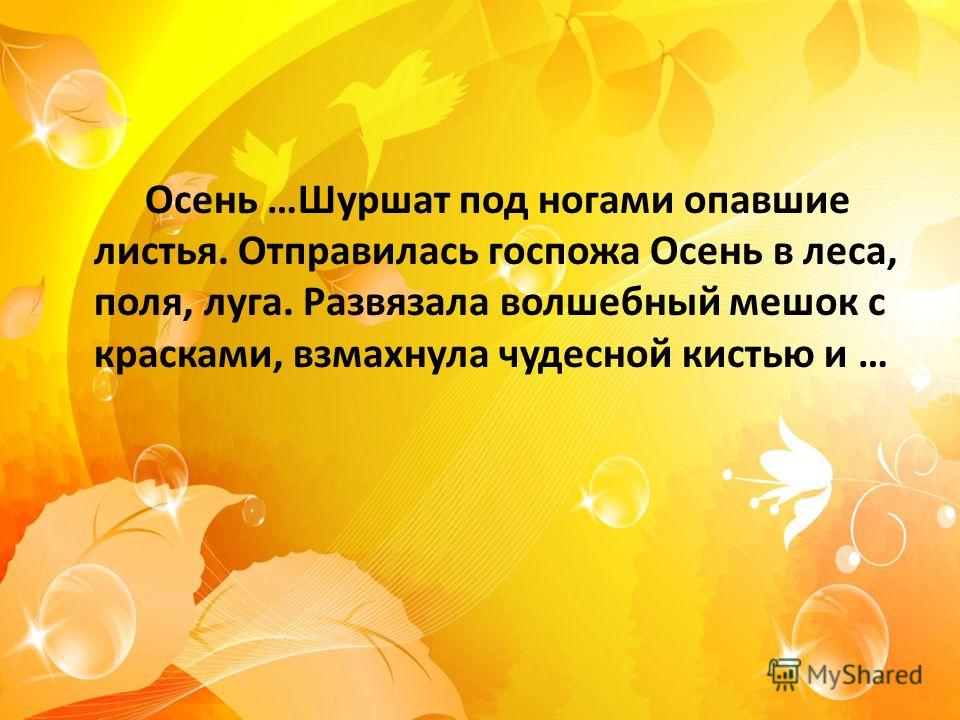 Осень …Шуршат под ногами опавшие листья. Отправилась госпожа Осень в леса, поля, луга. Развязала волшебный мешок с красками, взмахнула чудесной кистью и …

MyShared